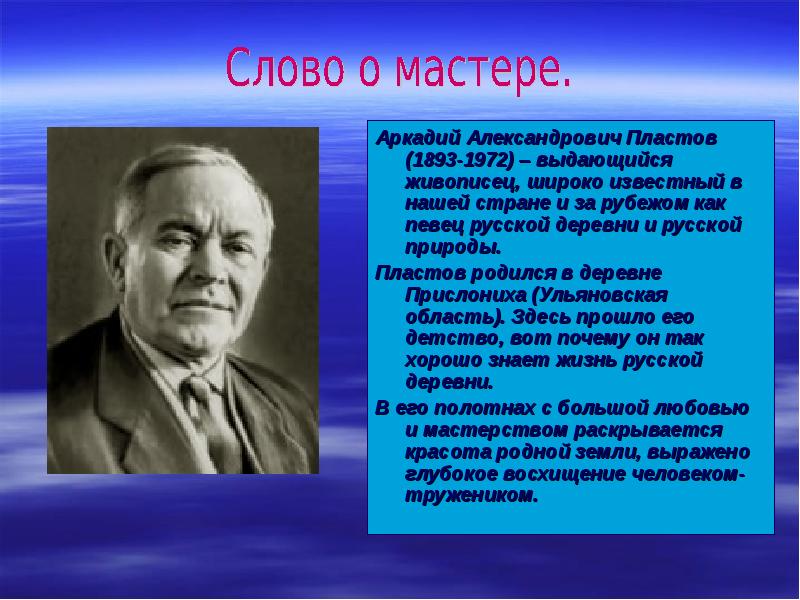 Слово о мастере.

Аркадий Александрович Пластов (1893-1972) – выдающийся живописец, широко известный в нашей стране и за рубежом как певец русской деревни и русской природы.

Пластов родился в деревне Прислониха (Ульяновская область). Здесь прошло его детство, вот почему он так хорошо знает жизнь русской деревни.

В его полотнах с большой любовью и мастерством раскрывается красота родной земли, выражено глубокое восхищение человеком-тружеником.